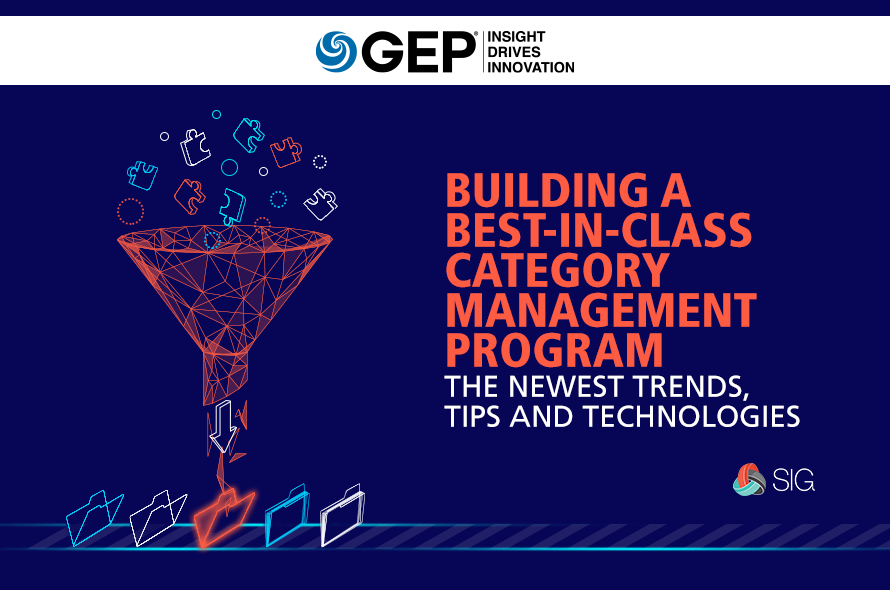 GEP® INSIGHT DRIVES INNOVATION

BUILDING A BEST-IN-CLASS CATEGORY MANAGEMENT PROGRAM

THE NEWEST TRENDS, TIPS AND TECHNOLOGIES

SIG